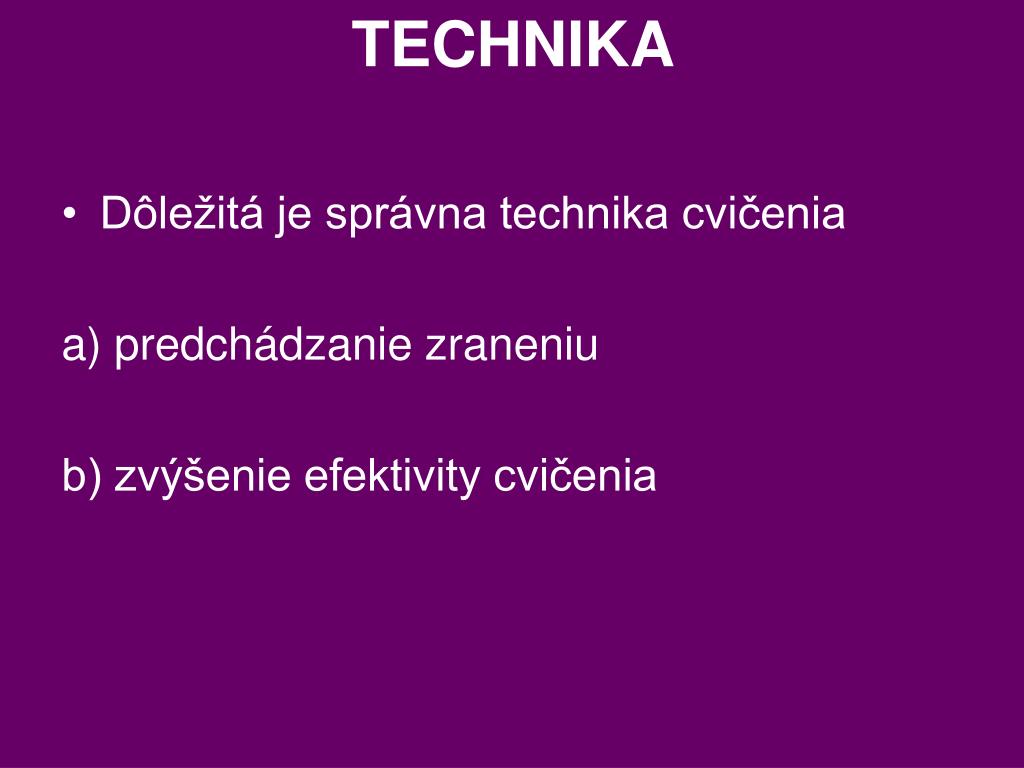 TECHNIKA

• Dôležitá je správna technika cvičenia

a) predchádzanie zraneniu

b) zvýšenie efektivity cvičenia